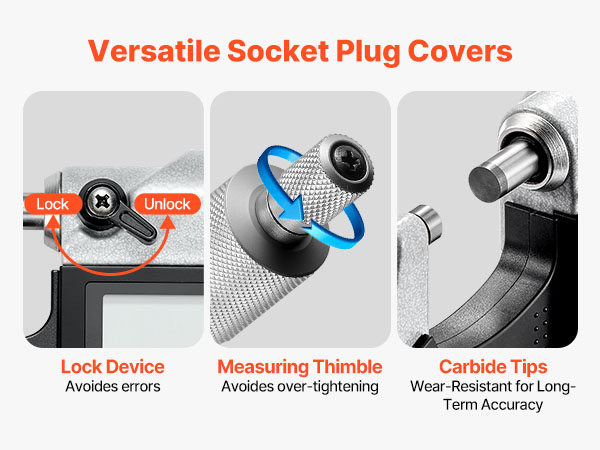 Versatile Socket Plug Covers

Lock

Unlock

Lock Device
Avoides errors

Measuring Thimble
Avoides over-tightening

Carbide Tips
Wear-Resistant for Long-Term Accuracy